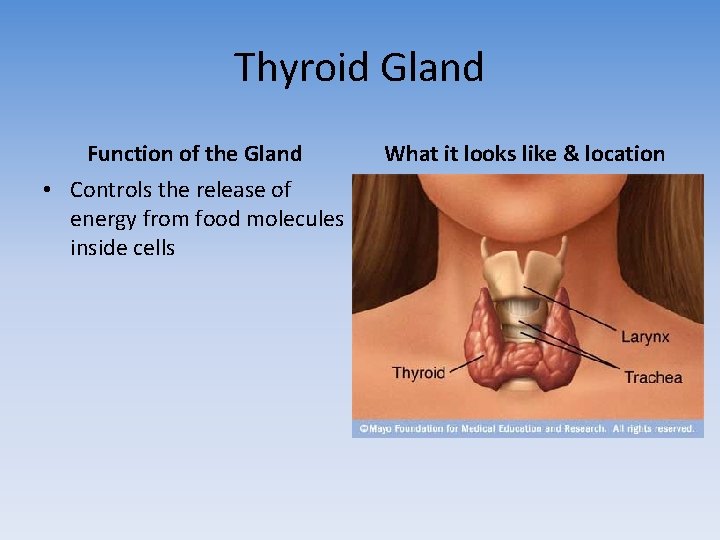 Thyroid Gland

Function of the Gland

• Controls the release of energy from food molecules inside cells

What it looks like & location

Larynx

Thyroid

Trachea

©Mayo Foundation for Medical Education and Research. All rights reserved.